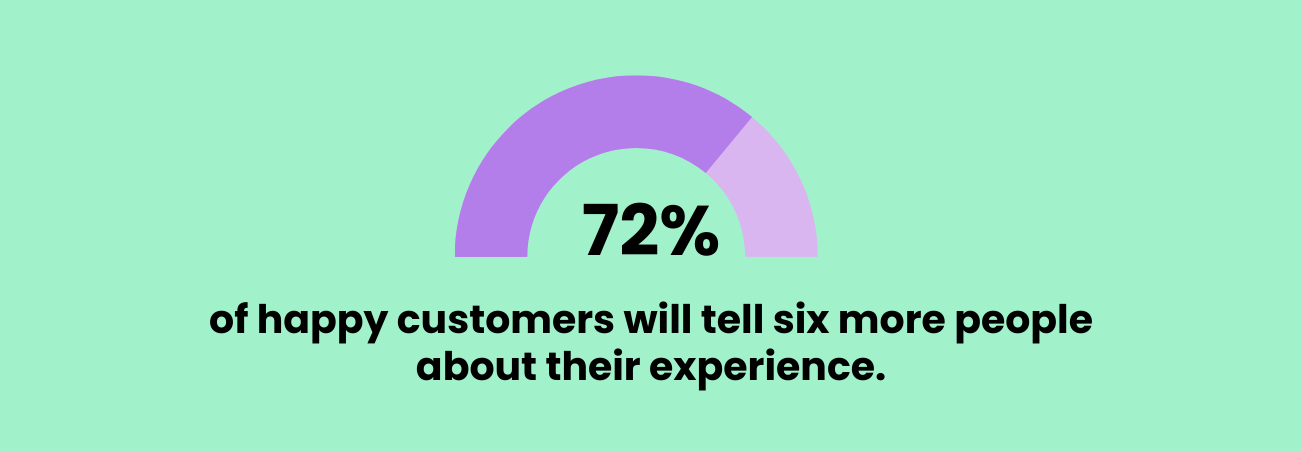 72%

of happy customers will tell six more people about their experience.